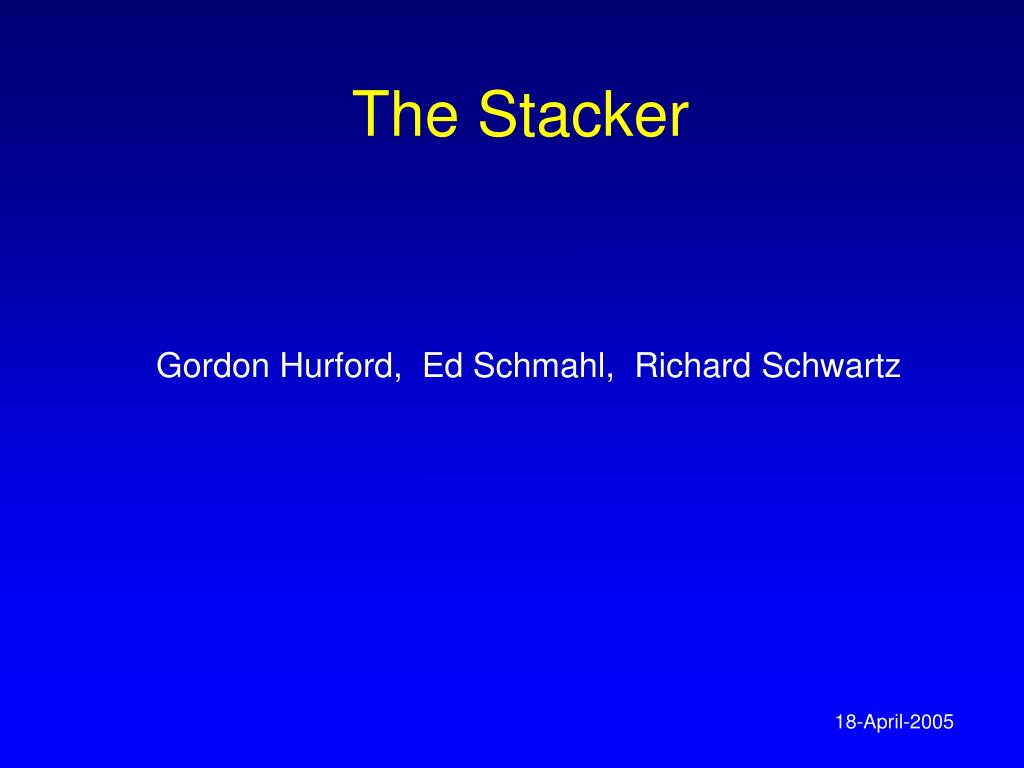 The Stacker

Gordon Hurford,  Ed Schmahl,  Richard Schwartz

18-April-2005